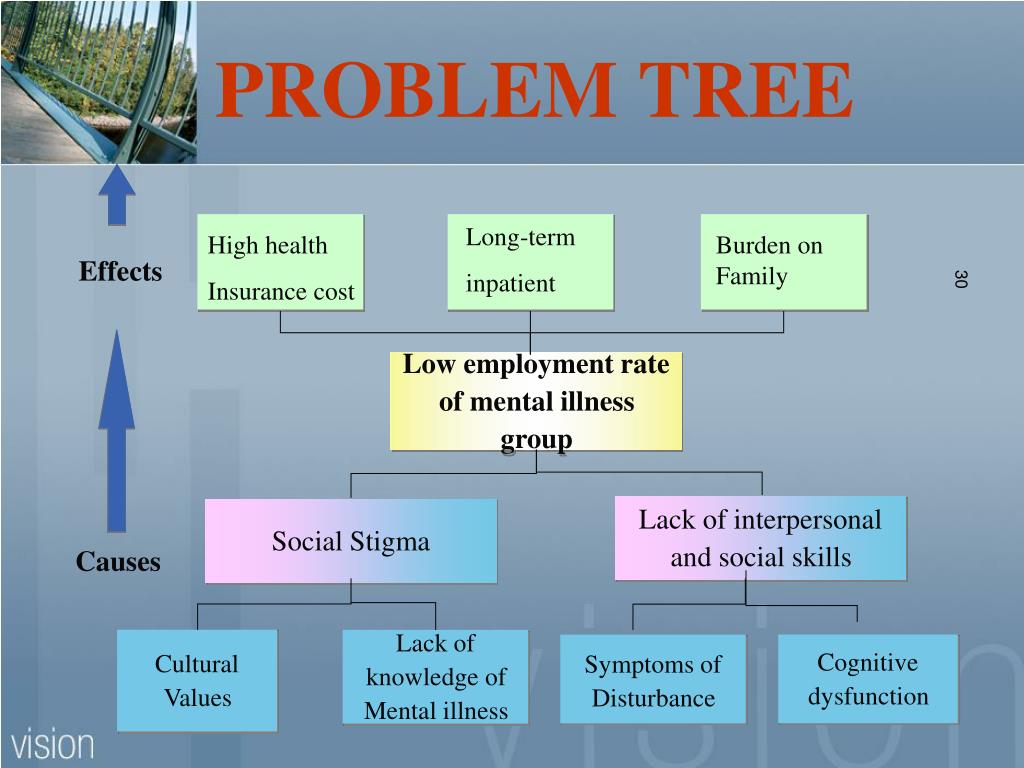 PROBLEM TREE

Effects

High health Insurance cost

Long-term inpatient

Burden on Family

30

Low employment rate of mental illness group

Causes

Social Stigma

Lack of interpersonal and social skills

Cultural Values

Lack of knowledge of Mental illness

Symptoms of Disturbance

Cognitive dysfunction

vision